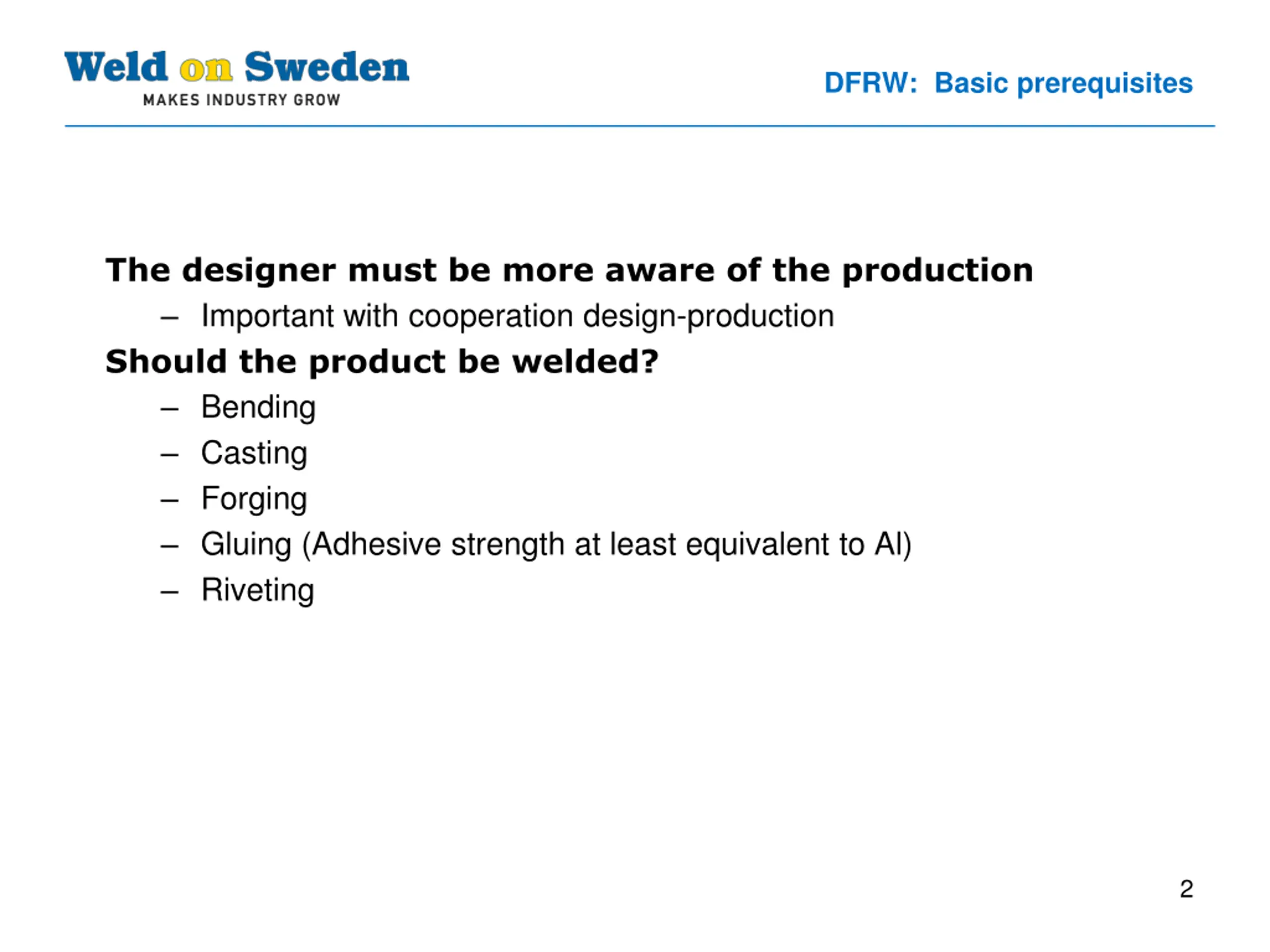 Weld on Sweden
MAKES INDUSTRY GROW

DFRW: Basic prerequisites

The designer must be more aware of the production
– Important with cooperation design-production
Should the product be welded?
– Bending
– Casting
– Forging
– Gluing (Adhesive strength at least equivalent to Al)
– Riveting

2